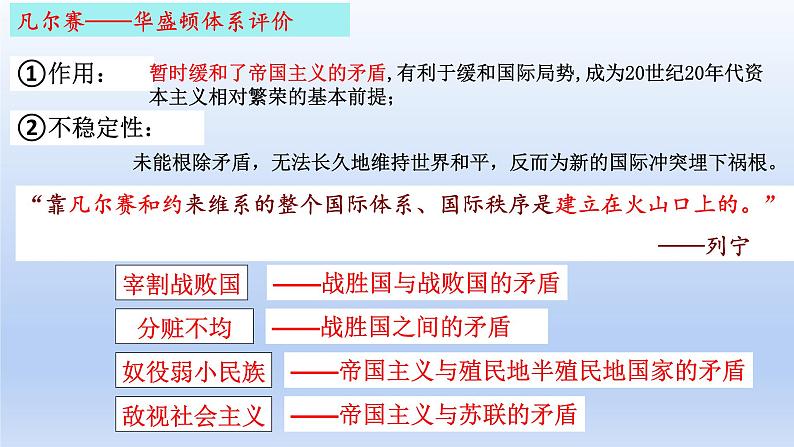 凡尔赛——华盛顿体系评价

①作用： 暂时缓和了帝国主义的矛盾,有利于缓和国际局势,成为20世纪20年代资本主义相对繁荣的基本前提；

②不稳定性：

未能根除矛盾，无法长久地维持世界和平，反而为新的国际冲突埋下祸根。

“靠凡尔赛和约来维系的整个国际体系、国际秩序是建立在火山口上的。”
——列宁

宰割战败国 ——战胜国与战败国的矛盾

分赃不均 ——战胜国之间的矛盾

奴役弱小民族 ——帝国主义与殖民地半殖民地国家的矛盾

敌视社会主义 ——帝国主义与苏联的矛盾